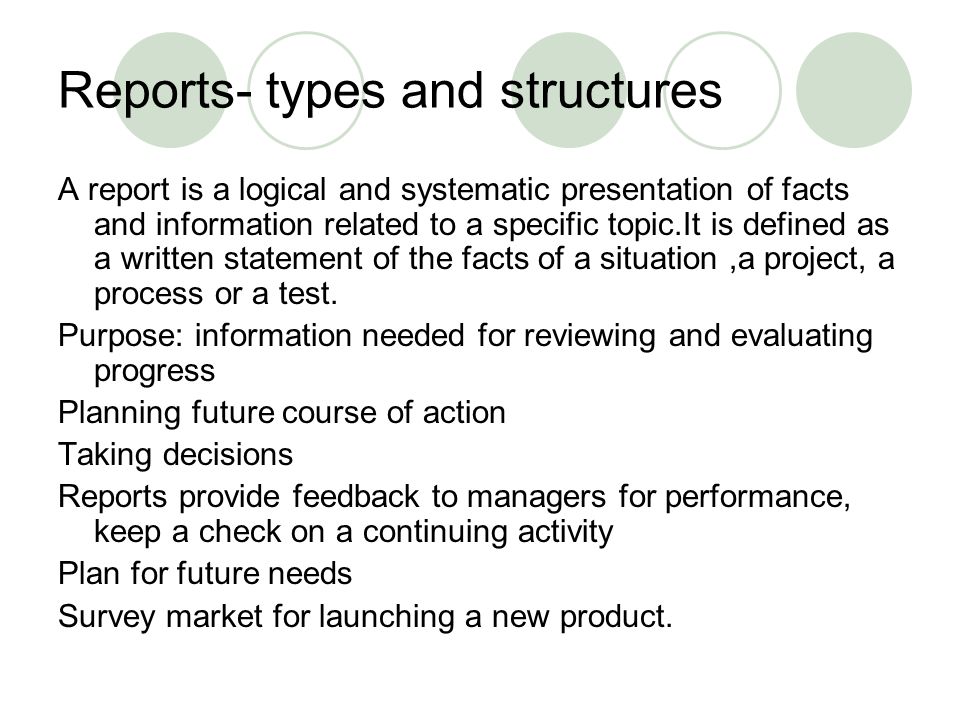 Reports- types and structures

A report is a logical and systematic presentation of facts and information related to a specific topic.It is defined as a written statement of the facts of a situation ,a project, a process or a test.

Purpose: information needed for reviewing and evaluating progress

Planning future course of action

Taking decisions

Reports provide feedback to managers for performance, keep a check on a continuing activity

Plan for future needs

Survey market for launching a new product.